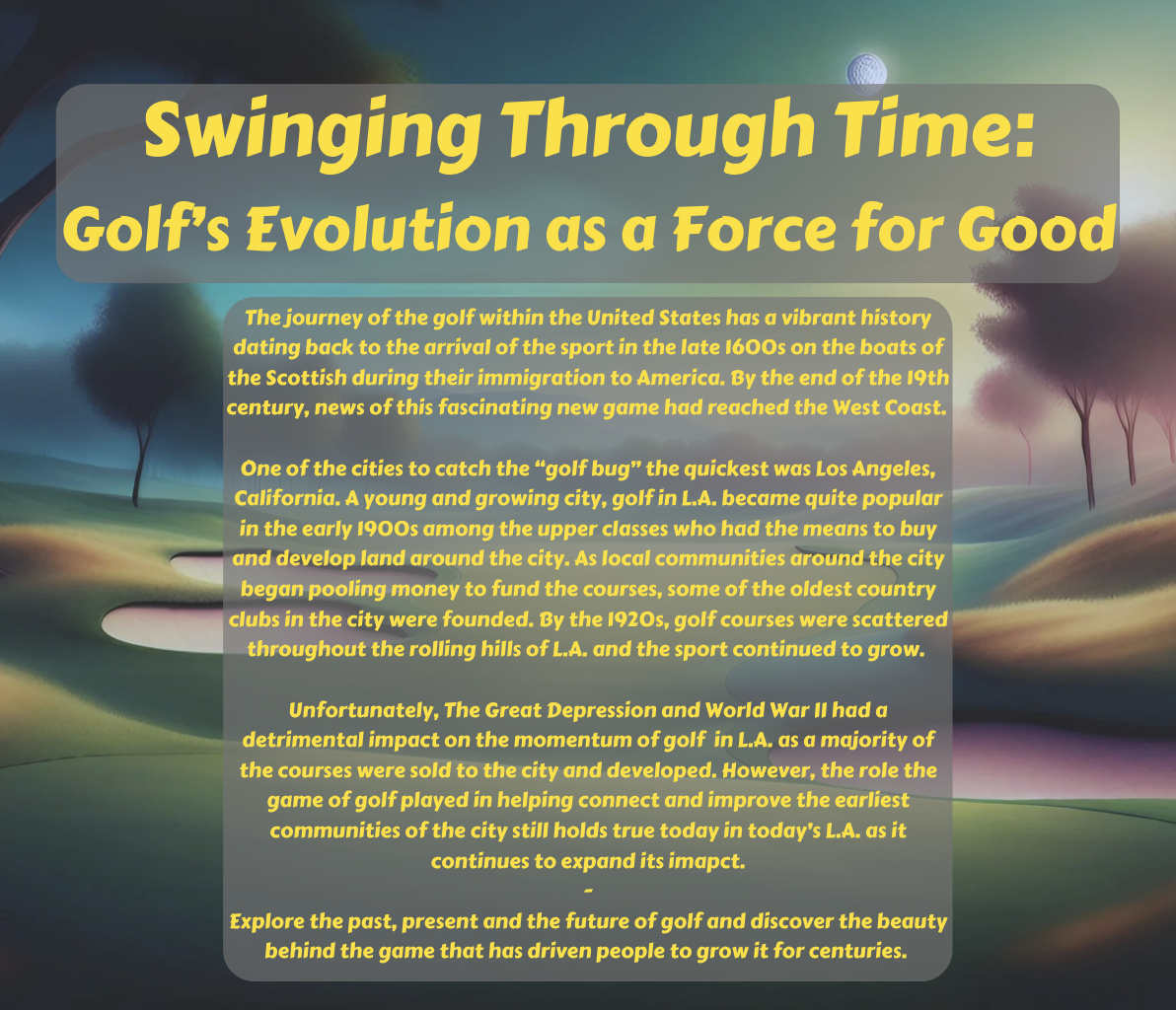 Swinging Through Time:
Golf's Evolution as a Force for Good

The journey of the golf within the United States has a vibrant history dating back to the arrival of the sport in the late 1600s on the boats of the Scottish during their immigration to America. By the end of the 19th century, news of this fascinating new game had reached the West Coast.

One of the cities to catch the "golf bug" the quickest was Los Angeles, California. A young and growing city, golf in L.A. became quite popular in the early 1900s among the upper classes who had the means to buy and develop land around the city. As local communities around the city began pooling money to fund the courses, some of the oldest country clubs in the city were founded. By the 1920s, golf courses were scattered throughout the rolling hills of L.A. and the sport continued to grow.

Unfortunately, The Great Depression and World War II had a detrimental impact on the momentum of golf in L.A. as a majority of the courses were sold to the city and developed. However, the role the game of golf played in helping connect and improve the earliest communities of the city still holds true today in today's L.A. as it continues to expand its imapct.
-
Explore the past, present and the future of golf and discover the beauty behind the game that has driven people to grow it for centuries.